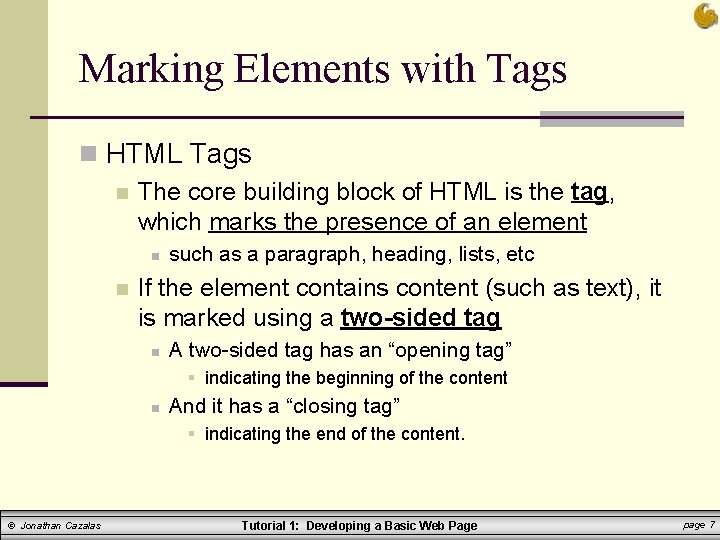 Marking Elements with Tags

HTML Tags

The core building block of HTML is the tag, which marks the presence of an element

such as a paragraph, heading, lists, etc

If the element contains content (such as text), it is marked using a two-sided tag

A two-sided tag has an “opening tag”

indicating the beginning of the content

And it has a “closing tag”

indicating the end of the content.

© Jonathan Cazalas

Tutorial 1: Developing a Basic Web Page

page 7